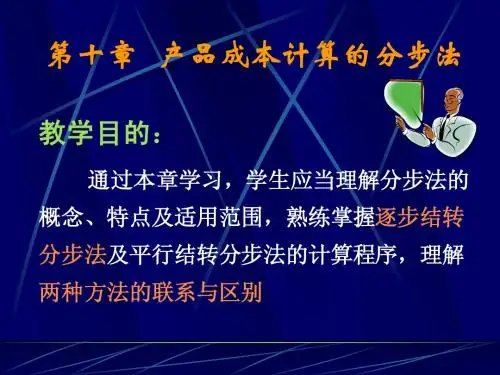 第十章 产品成本计算的分步法

教学目的：

通过本章学习，学生应当理解分步法的概念、特点及适用范围，熟练掌握逐步结转分步法及平行结转分步法的计算程序，理解两种方法的联系与区别